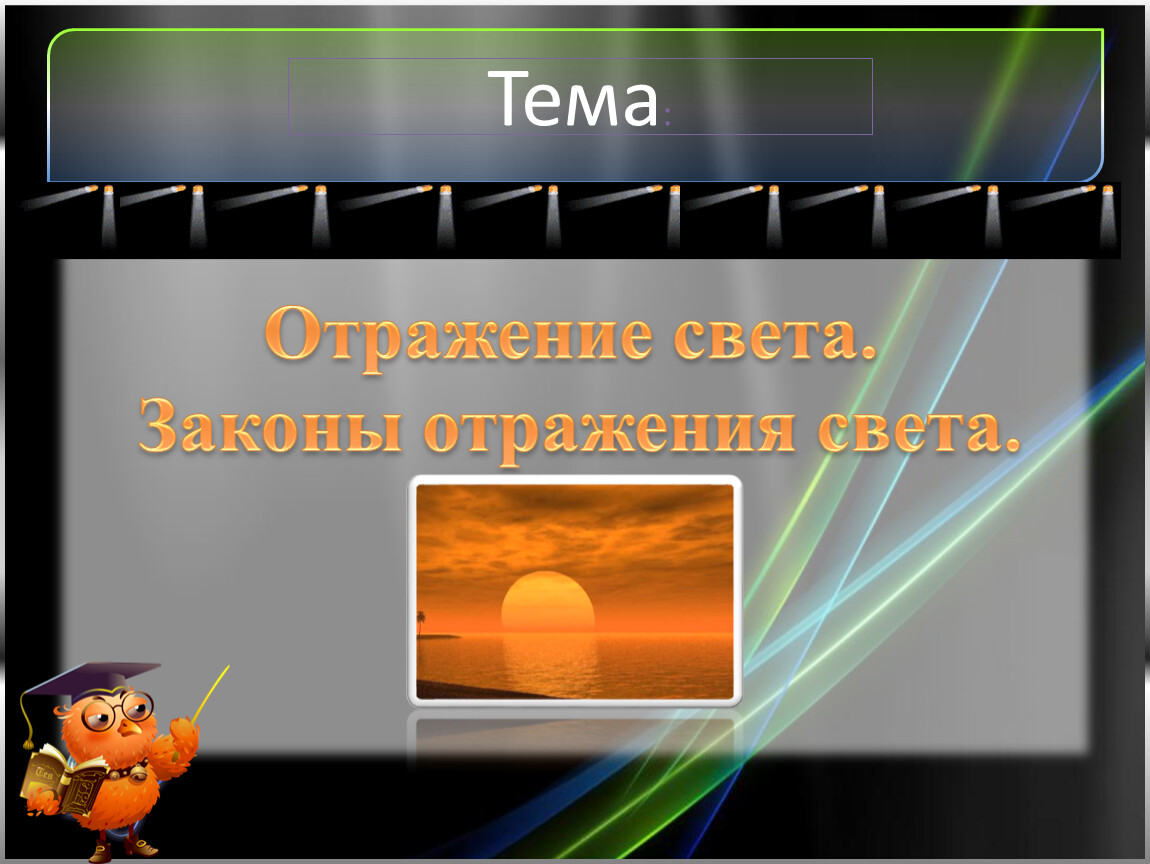 Тема:

Отражение света.
Законы отражения света.